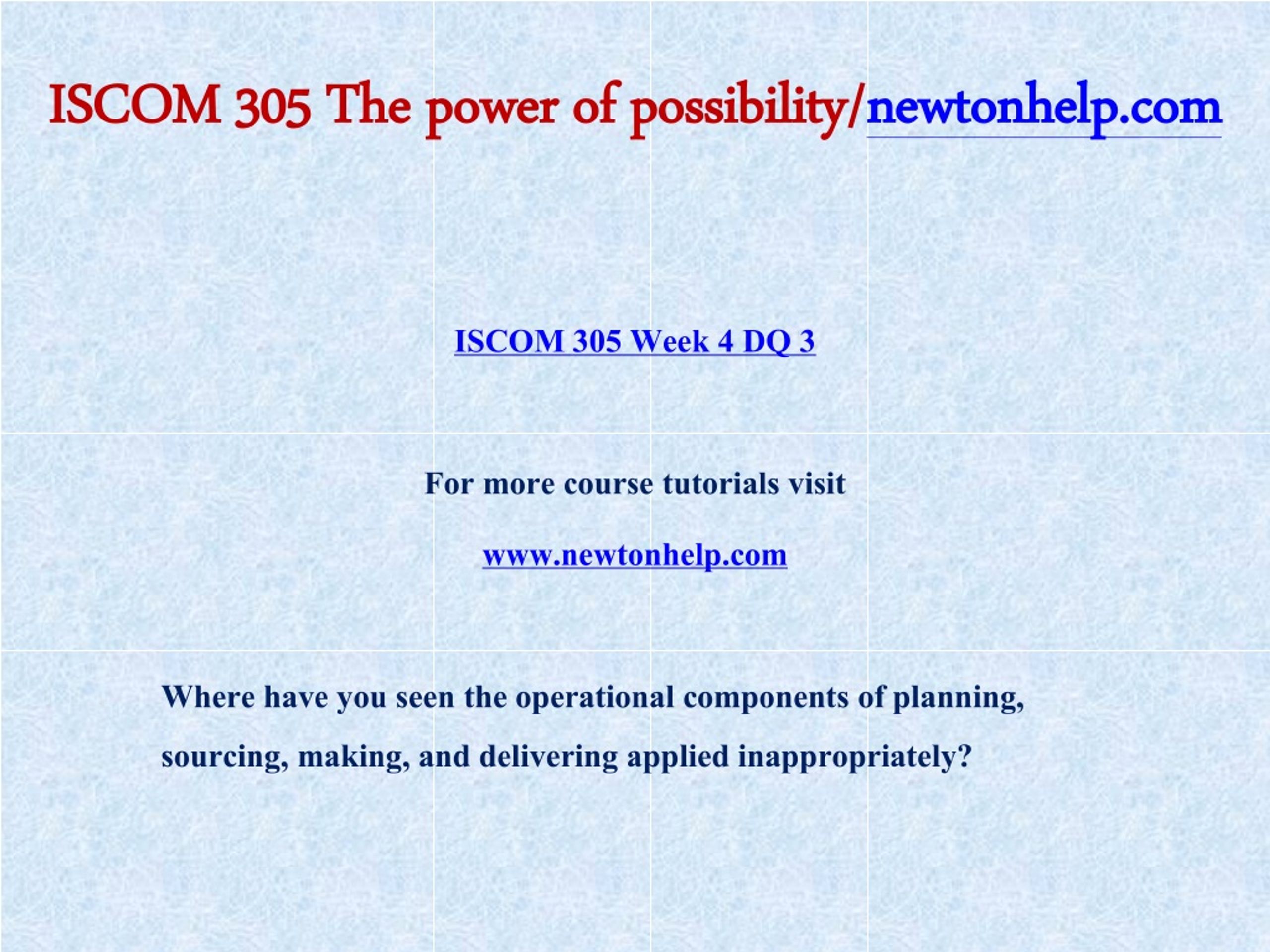 ISCOM 305 The power of possibility/newtonhelp.com

ISCOM 305 Week 4 DQ 3

For more course tutorials visit

www.newtonhelp.com

Where have you seen the operational components of planning, sourcing, making, and delivering applied inappropriately?